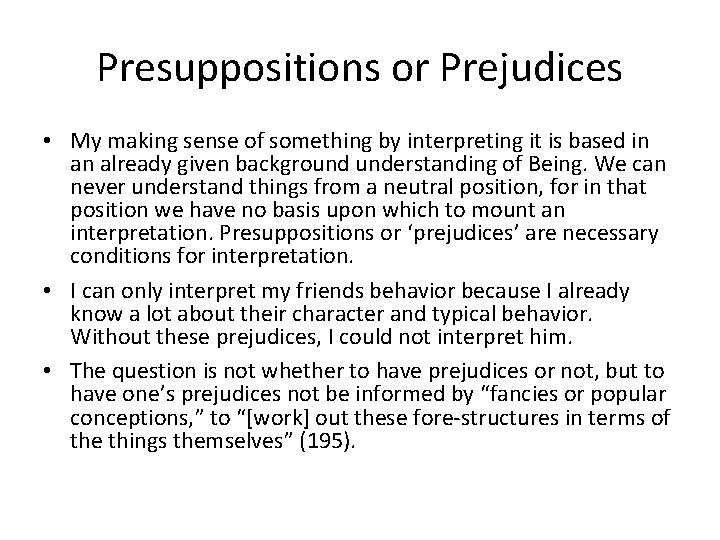 Presuppositions or Prejudices

• My making sense of something by interpreting it is based in an already given background understanding of Being. We can never understand things from a neutral position, for in that position we have no basis upon which to mount an interpretation. Presuppositions or ‘prejudices’ are necessary conditions for interpretation.

• I can only interpret my friends behavior because I already know a lot about their character and typical behavior. Without these prejudices, I could not interpret him.

• The question is not whether to have prejudices or not, but to have one’s prejudices not be informed by “fancies or popular conceptions,” to “[work] out these fore-structures in terms of the things themselves” (195).